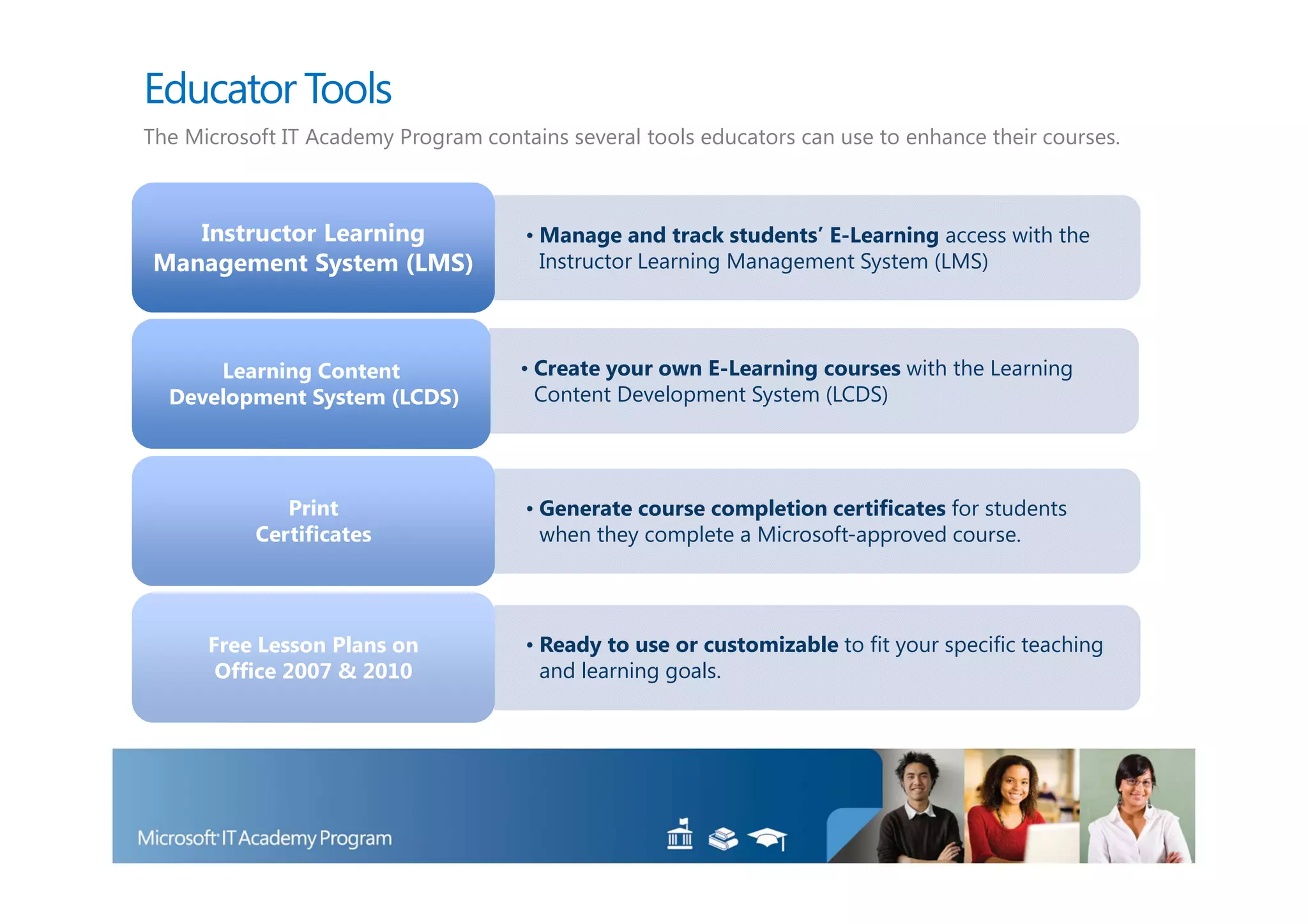 Educator Tools

The Microsoft IT Academy Program contains several tools educators can use to enhance their courses.

Instructor Learning Management System (LMS)

• Manage and track students' E-Learning access with the Instructor Learning Management System (LMS)

Learning Content Development System (LCDS)

• Create your own E-Learning courses with the Learning Content Development System (LCDS)

Print Certificates

• Generate course completion certificates for students when they complete a Microsoft-approved course.

Free Lesson Plans on Office 2007 & 2010

• Ready to use or customizable to fit your specific teaching and learning goals.

Microsoft IT Academy Program